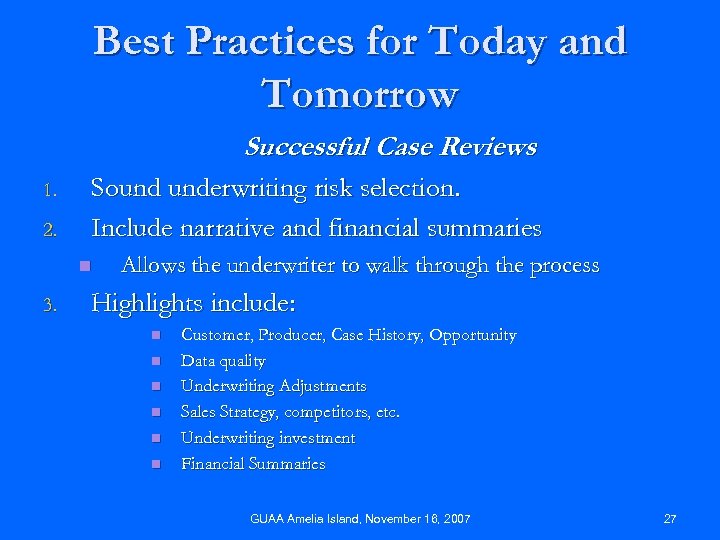 Best Practices for Today and Tomorrow

Successful Case Reviews

1. Sound underwriting risk selection.
2. Include narrative and financial summaries
   - Allows the underwriter to walk through the process
3. Highlights include:
   - Customer, Producer, Case History, Opportunity
   - Data quality
   - Underwriting Adjustments
   - Sales Strategy, competitors, etc.
   - Underwriting investment
   - Financial Summaries

GUAA Amelia Island, November 16, 2007

27